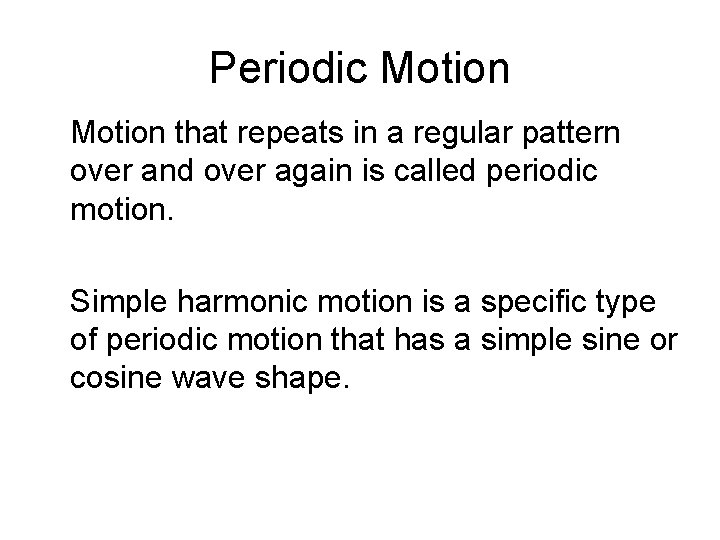 Periodic Motion

Motion that repeats in a regular pattern over and over again is called periodic motion.

Simple harmonic motion is a specific type of periodic motion that has a simple sine or cosine wave shape.